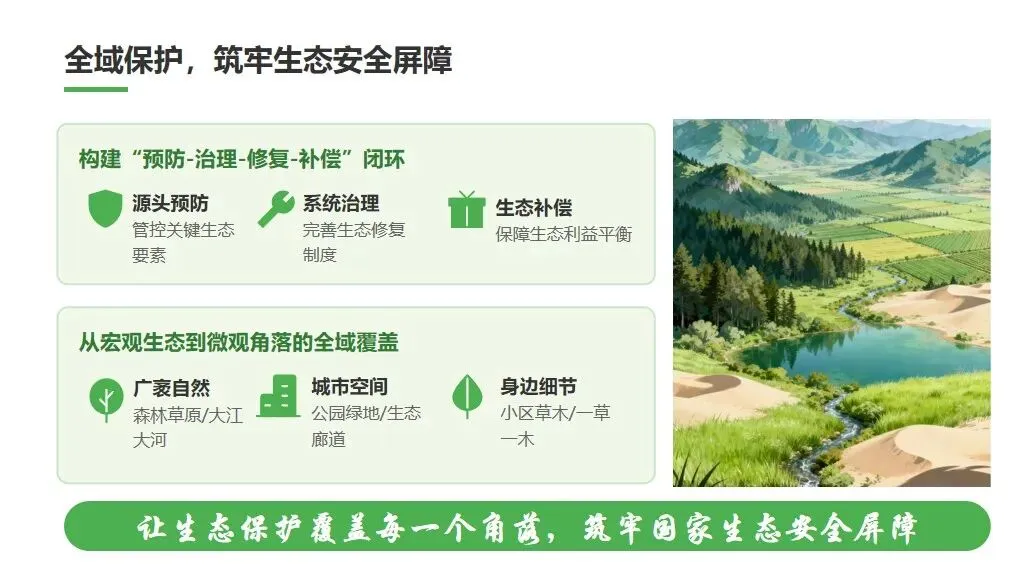 全域保护，筑牢生态安全屏障

构建“预防-治理-修复-补偿”闭环

源头预防
管控关键生态要素

系统治理
完善生态修复制度

生态补偿
保障生态利益平衡

从宏观生态到微观角落的全域覆盖

广袤自然
森林草原/大江大河

城市空间
公园绿地/生态廊道

身边细节
小区草木/一草一木

让生态保护覆盖每一个角落，筑牢国家生态安全屏障